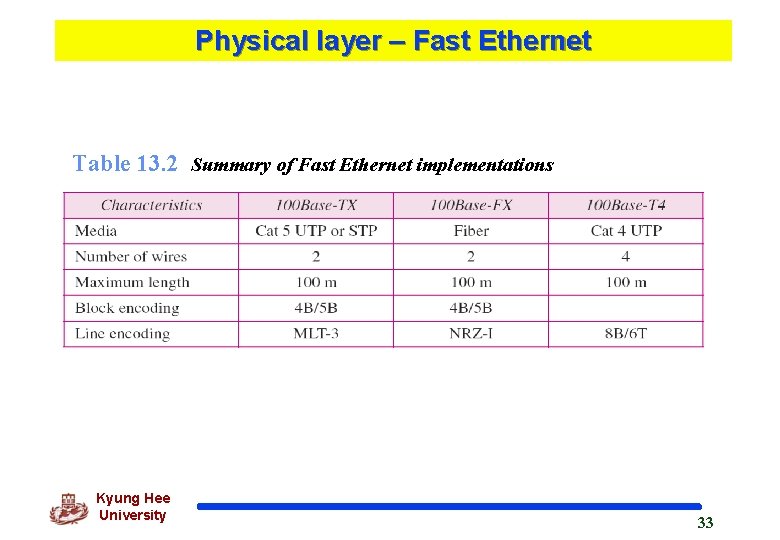 Physical layer – Fast Ethernet

Table 13.2 Summary of Fast Ethernet implementations

| Characteristics | 100Base-TX | 100Base-FX | 100Base-T4 |
|---|---|---|---|
| Media | Cat 5 UTP or STP | Fiber | Cat 4 UTP |
| Number of wires | 2 | 2 | 4 |
| Maximum length | 100 m | 100 m | 100 m |
| Block encoding | 4B/5B | 4B/5B | |
| Line encoding | MLT-3 | NRZ-I | 8B/6T |

Kyung Hee University

33